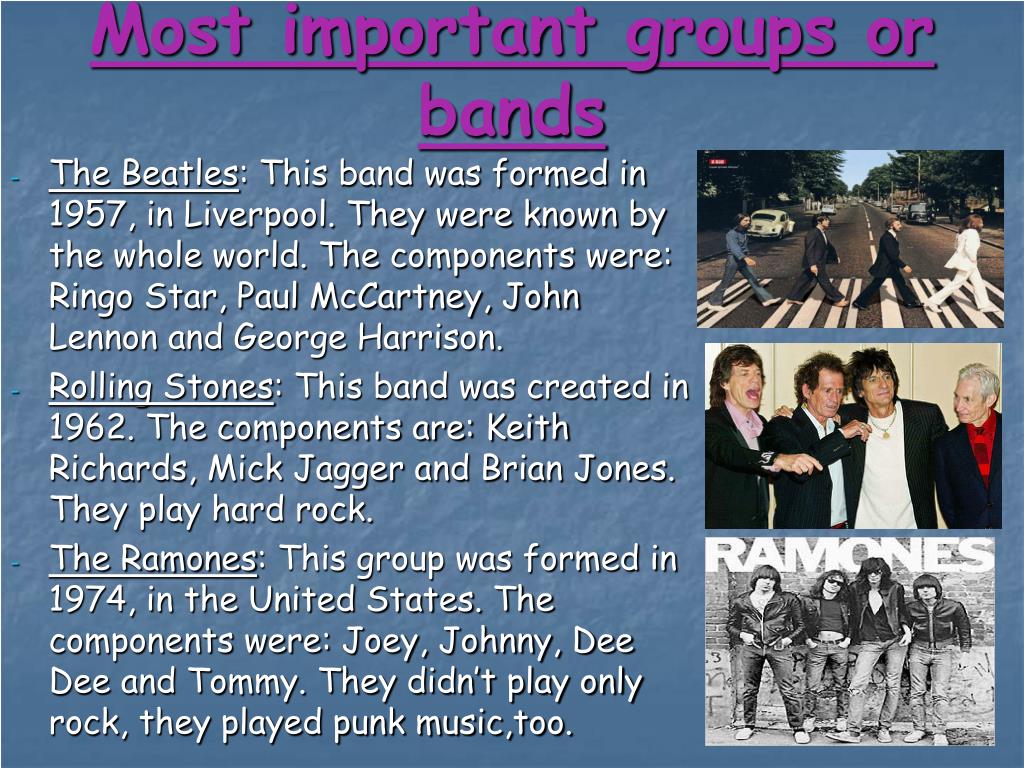 Most important groups or bands

- The Beatles: This band was formed in 1957, in Liverpool. They were known by the whole world. The components were: Ringo Star, Paul McCartney, John Lennon and George Harrison.
- Rolling Stones: This band was created in 1962. The components are: Keith Richards, Mick Jagger and Brian Jones. They play hard rock.
- The Ramones: This group was formed in 1974, in the United States. The components were: Joey, Johnny, Dee Dee and Tommy. They didn't play only rock, they played punk music,too.

RAMONES